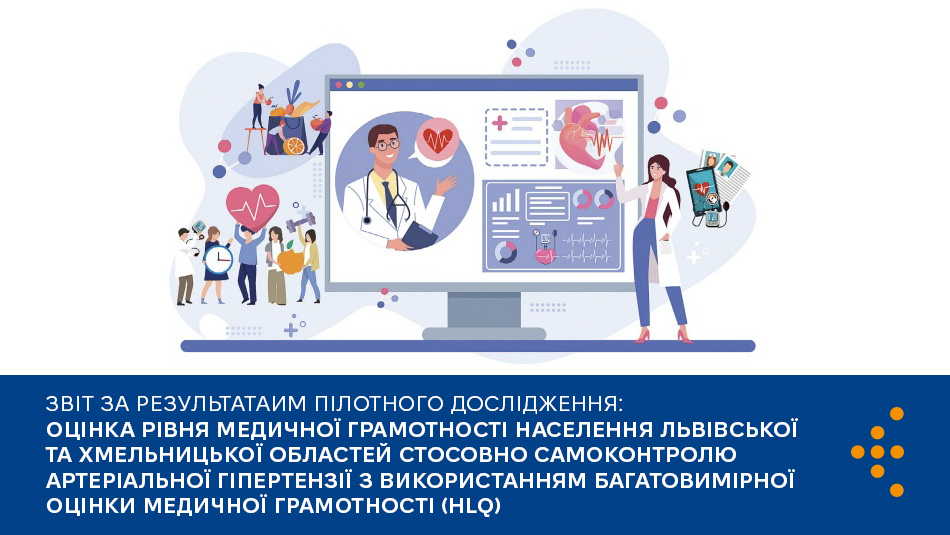 ЗВІТ ЗА РЕЗУЛЬТАТАИМ ПІЛОТНОГО ДОСЛІДЖЕННЯ:
ОЦІНКА РІВНЯ МЕДИЧНОЇ ГРАМОТНОСТІ НАСЕЛЕННЯ ЛЬВІВСЬКОЇ ТА ХМЕЛЬНИЦЬКОЇ ОБЛАСТЕЙ СТОСОВНО САМОКОНТРОЛЮ АРТЕРІАЛЬНОЇ ГІПЕРТЕНЗІЇ З ВИКОРИСТАННЯМ БАГАТОВИМІРНОЇ ОЦІНКИ МЕДИЧНОЇ ГРАМОТНОСТІ (HLQ)